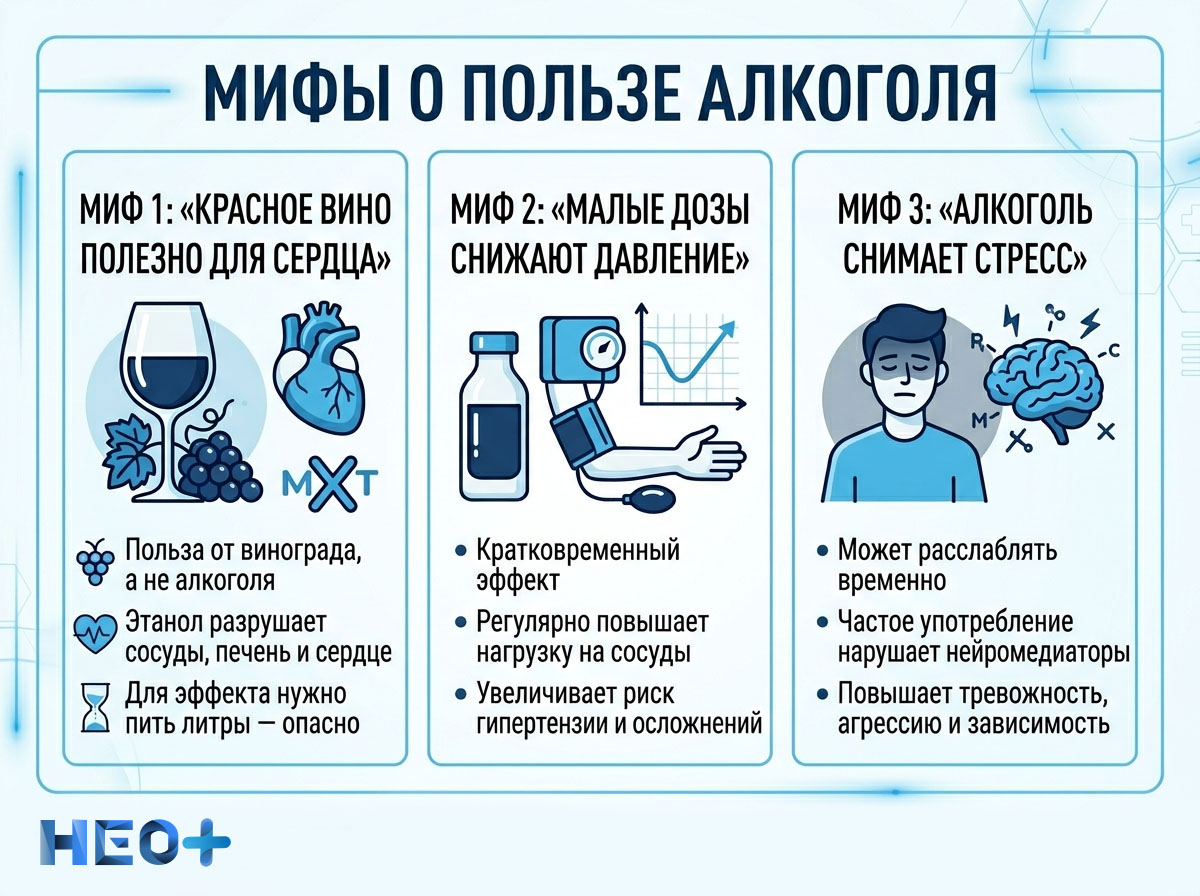 МИФЫ О ПОЛЬЗЕ АЛКОГОЛЯ

МИФ 1: «КРАСНОЕ ВИНО ПОЛЕЗНО ДЛЯ СЕРДЦА»

MXT

Польза от винограда, а не алкоголя

Этанол разрушает сосуды, печень и сердце

Для эффекта нужно пить литры — опасно

МИФ 2: «МАЛЫЕ ДОЗЫ СНИЖАЮТ ДАВЛЕНИЕ»

• Кратковременный эффект
• Регулярно повышает нагрузку на сосуды
• Увеличивает риск гипертензии и осложнений

МИФ 3: «АЛКОГОЛЬ СНИМАЕТ СТРЕСС»

R
C
M

• Может расслаблять временно
• Частое употребление нарушает нейромедиаторы
• Повышает тревожность, агрессию и зависимость

НЕО+